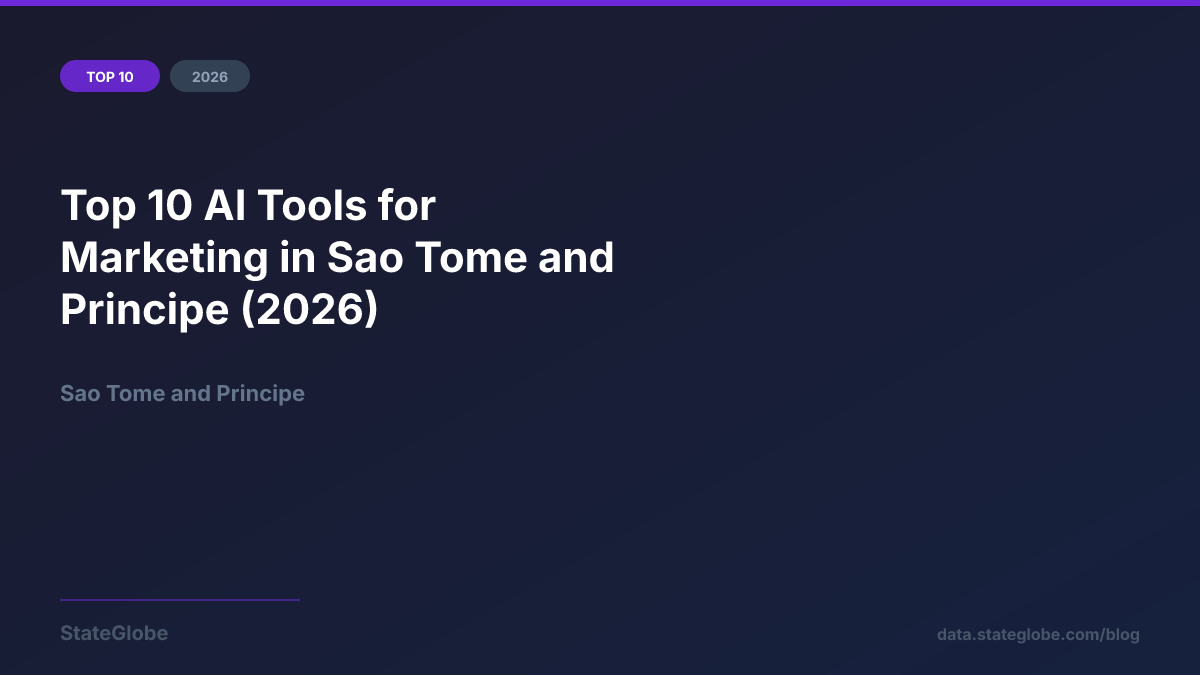 TOP 10
2026

Top 10 AI Tools for Marketing in Sao Tome and Principe (2026)

Sao Tome and Principe

StateGlobe
data.stateglobe.com/blog